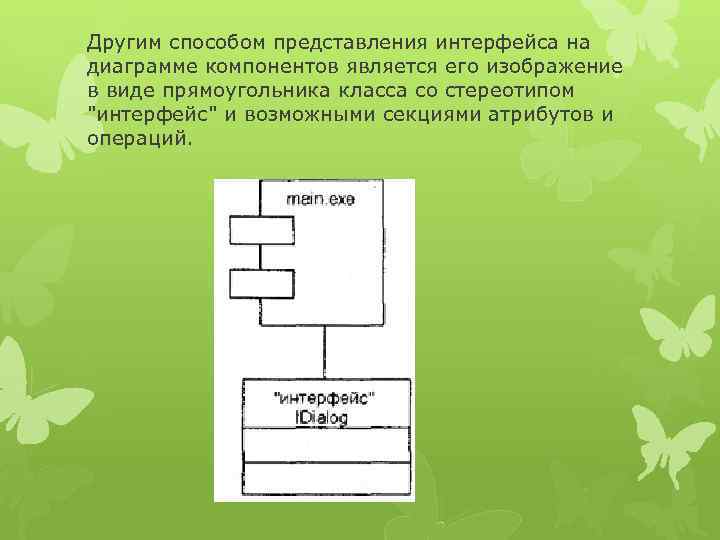 Другим способом представления интерфейса на диаграмме компонентов является его изображение в виде прямоугольника класса со стереотипом "интерфейс" и возможными секциями атрибутов и операций.

main.exe

"интерфейс"
IDialog